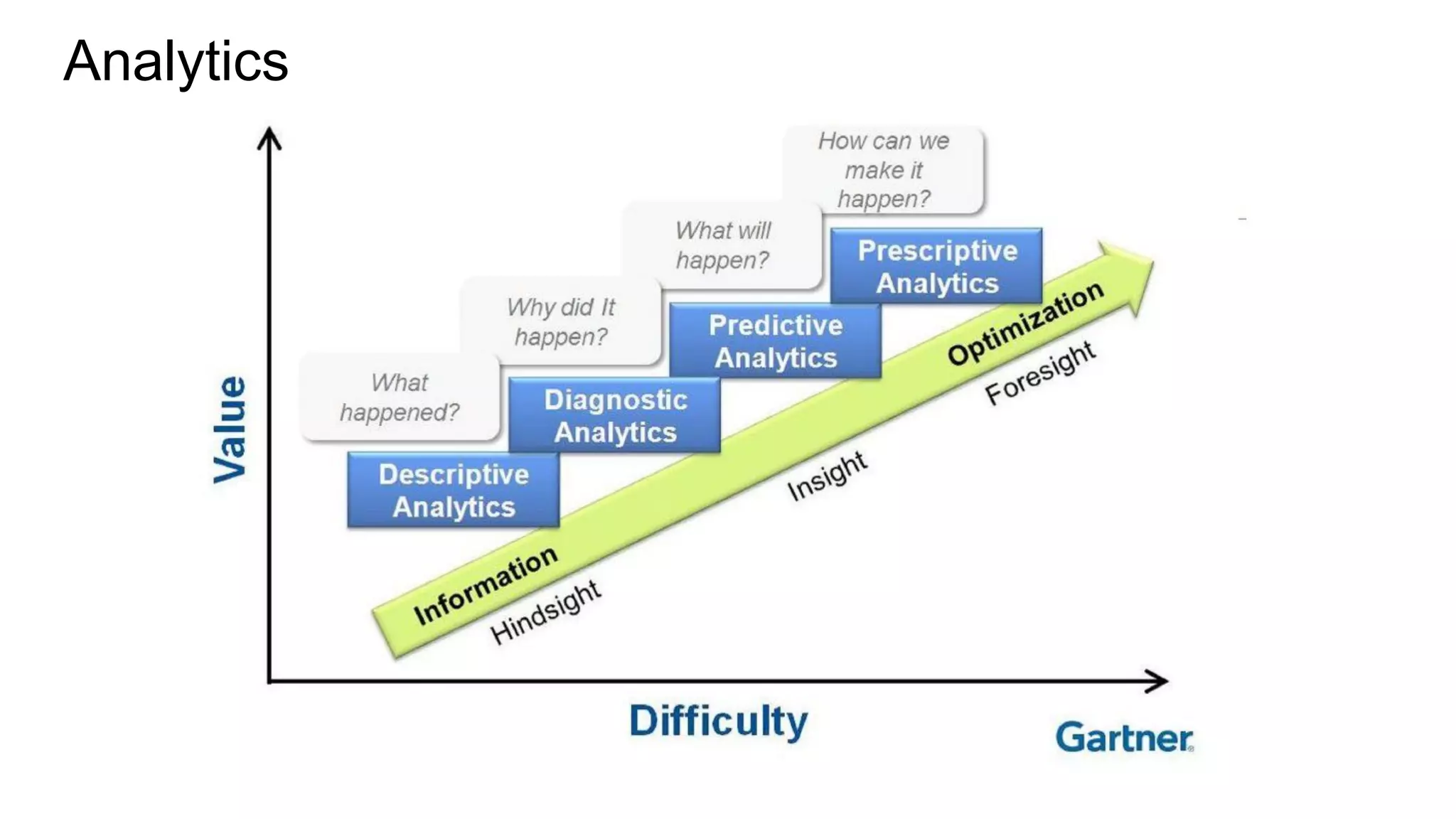 Analytics

Value

What happened?

Descriptive Analytics

Why did It happen?

Diagnostic Analytics

What will happen?

Predictive Analytics

How can we make it happen?

Prescriptive Analytics

Information

Optimization

Hindsight

Insight

Foresight

Difficulty

Gartner